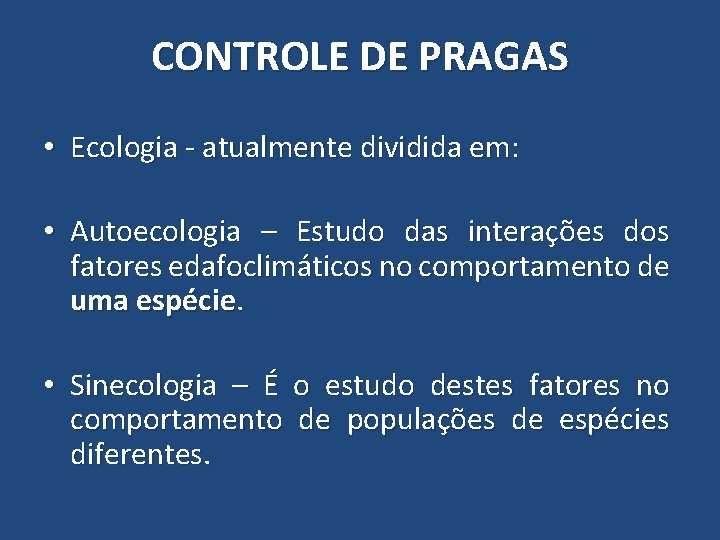 CONTROLE DE PRAGAS

• Ecologia - atualmente dividida em:

• Autoecologia – Estudo das interações dos fatores edafoclimáticos no comportamento de uma espécie.

• Sinecologia – É o estudo destes fatores no comportamento de populações de espécies diferentes.